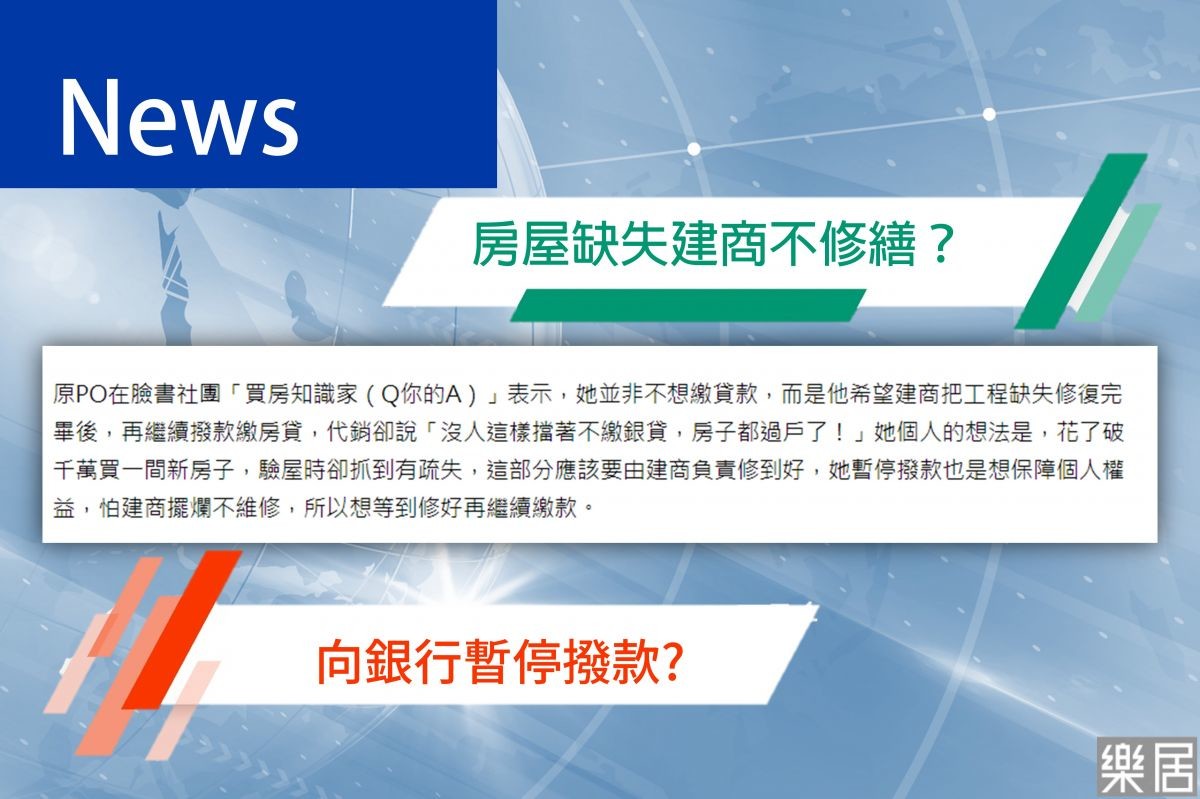 News

房屋缺失建商不修繕？

原PO在臉書社團「買房知識家（Q你的A）」表示，她並非不想繳貸款，而是他希望建商把工程缺失修復完畢後，再繼續撥款繳房貸，代銷卻說「沒人這樣擋著不繳銀貸，房子都過戶了！」她個人的想法是，花了破千萬買一間新房子，驗屋時卻抓到有疏失，這部分應該要由建商負責修到好，她暫停撥款也是想保障個人權益，怕建商擺爛不維修，所以想等到修好再繼續繳款。

向銀行暫停撥款?

樂居